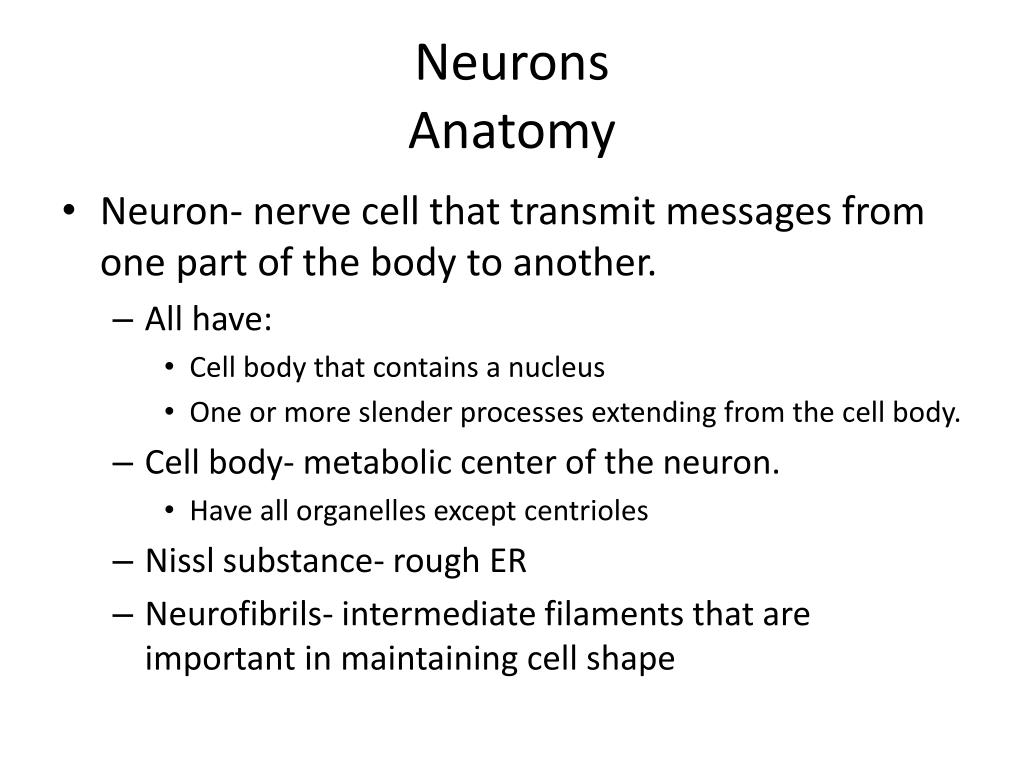 Neurons
Anatomy

• Neuron- nerve cell that transmit messages from one part of the body to another.
– All have:
• Cell body that contains a nucleus
• One or more slender processes extending from the cell body.
– Cell body- metabolic center of the neuron.
• Have all organelles except centrioles
– Nissl substance- rough ER
– Neurofibrils- intermediate filaments that are important in maintaining cell shape